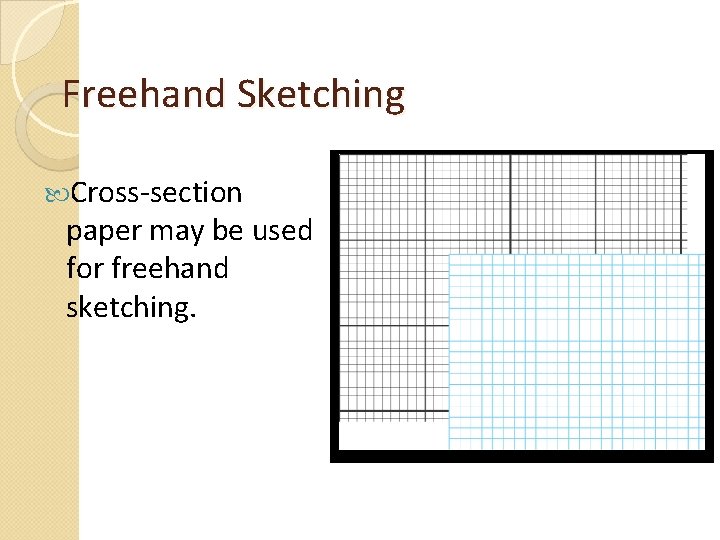 Freehand Sketching

Cross-section paper may be used for freehand sketching.